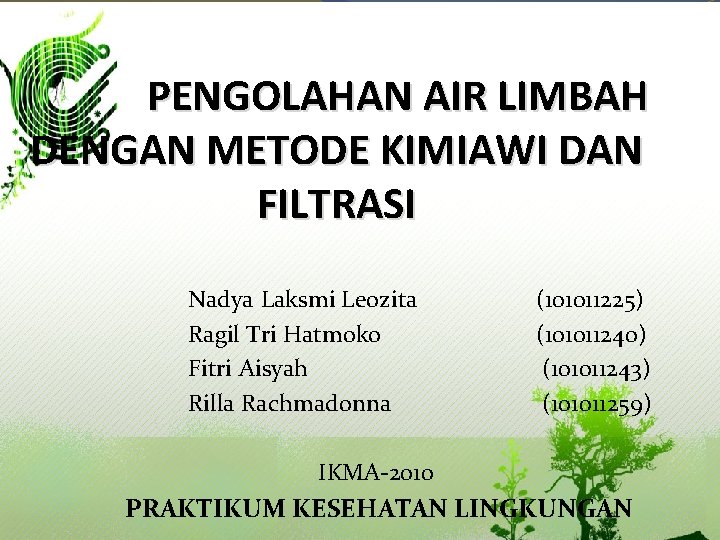 PENGOLAHAN AIR LIMBAH DENGAN METODE KIMIAWI DAN FILTRASI

Nadya Laksmi Leozita (101011225)
Ragil Tri Hatmoko (101011240)
Fitri Aisyah (101011243)
Rilla Rachmadonna (101011259)

IKMA-2010
PRAKTIKUM KESEHATAN LINGKUNGAN